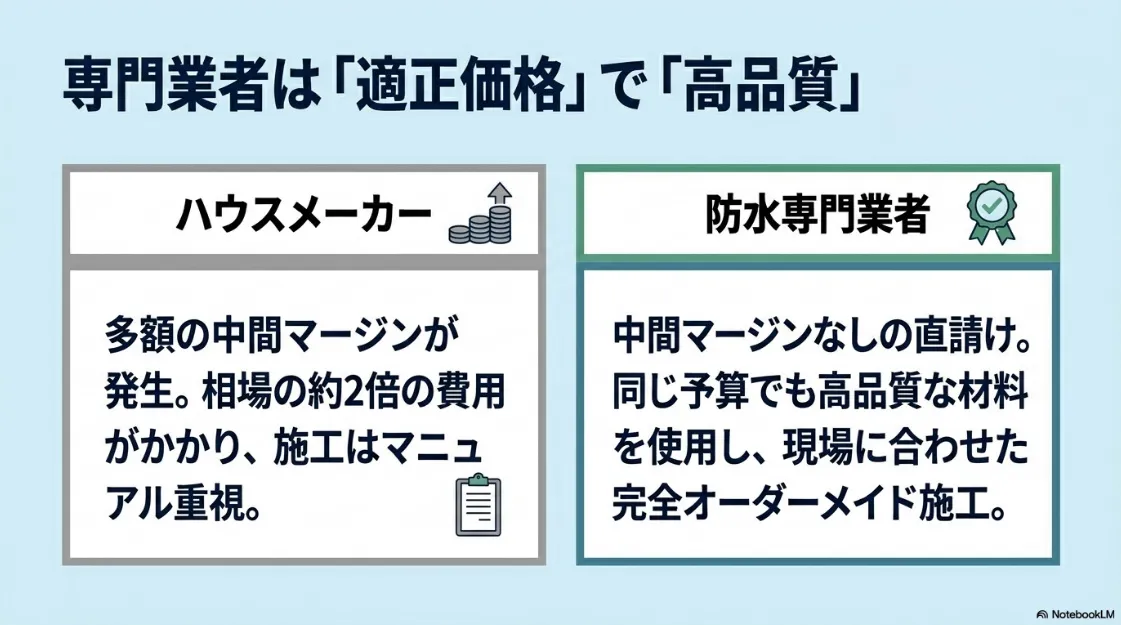 専門業者は「適正価格」で「高品質」

ハウスメーカー

多額の中間マージンが発生。相場の約2倍の費用がかかり、施工はマニュアル重視。

防水専門業者

中間マージンなしの直請け。同じ予算でも高品質な材料を使用し、現場に合わせた完全オーダーメイド施工。

NotebookLM